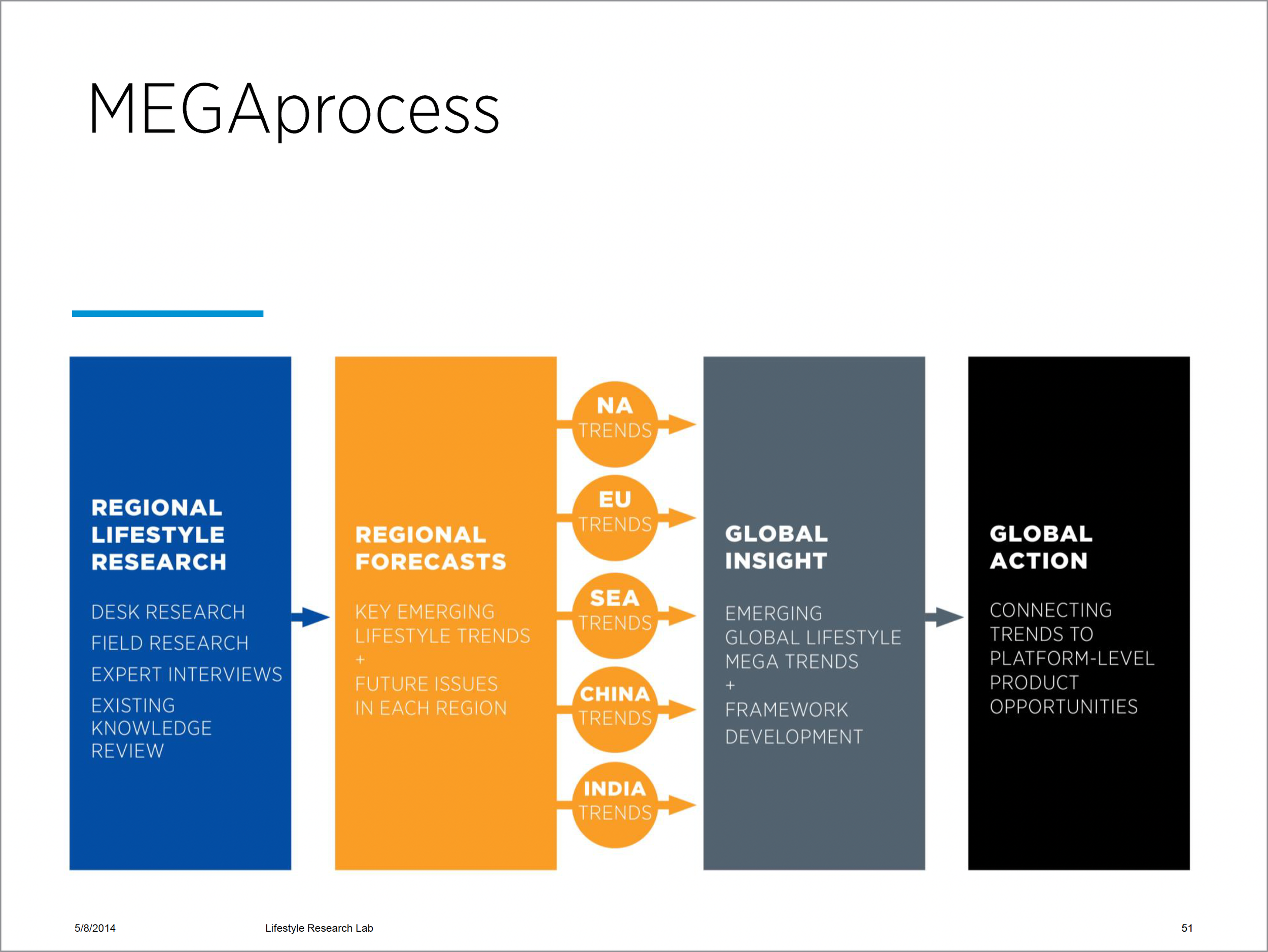 MEGAprocess

REGIONAL LIFESTYLE RESEARCH

DESK RESEARCH

FIELD RESEARCH

EXPERT INTERVIEWS

EXISTING KNOWLEDGE REVIEW

REGIONAL FORECASTS

KEY EMERGING LIFESTYLE TRENDS
+
FUTURE ISSUES IN EACH REGION

NA TRENDS

EU TRENDS

SEA TRENDS

CHINA TRENDS

INDIA TRENDS

GLOBAL INSIGHT

EMERGING GLOBAL LIFESTYLE MEGA TRENDS
+
FRAMEWORK DEVELOPMENT

GLOBAL ACTION

CONNECTING TRENDS TO PLATFORM-LEVEL PRODUCT OPPORTUNITIES

5/8/2014

Lifestyle Research Lab

51